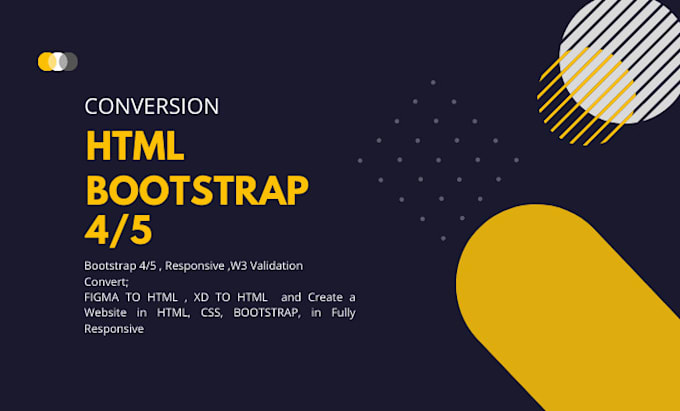 CONVERSION

HTML
BOOTSTRAP
4/5

Bootstrap 4/5 , Responsive ,W3 Validation
Convert;
FIGMA TO HTML , XD TO HTML and Create a Website in HTML, CSS, BOOTSTRAP, in Fully Responsive